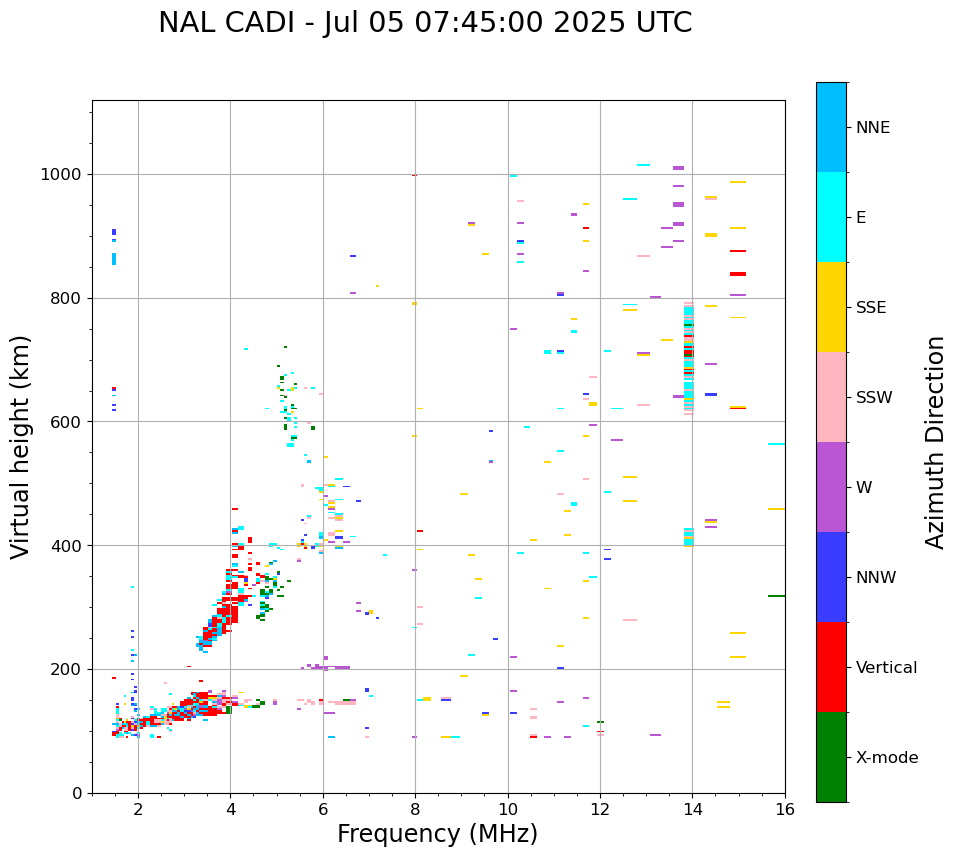 NAL CADI - Jul 05 07:45:00 2025 UTC

Virtual height (km)

1000
800
600
400
200
0

2
4
6
8
10
12
14
16

Frequency (MHz)

NNE
E
SSE
SSW
W
NNW
Vertical
X-mode

Azimuth Direction